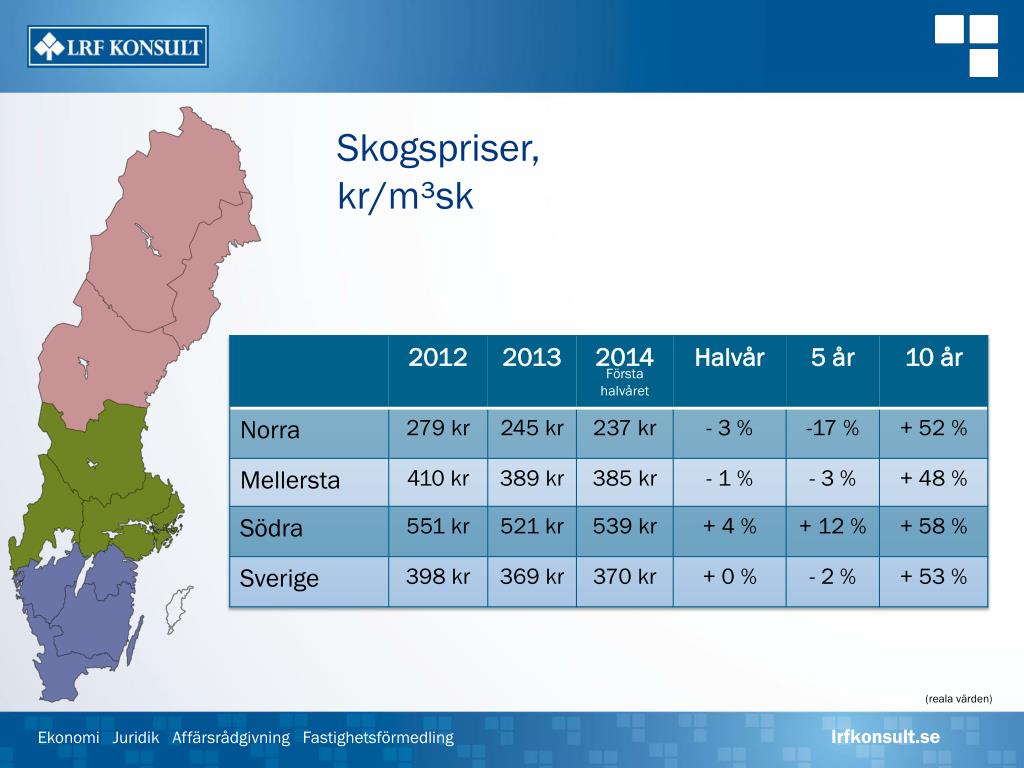 LRF KONSULT

Skogspriser, kr/m³sk

| | 2012 | 2013 | 2014 Första halvåret | Halvår | 5 år | 10 år |
|---|---|---|---|---|---|---|
| Norra | 279 kr | 245 kr | 237 kr | - 3 % | -17 % | + 52 % |
| Mellersta | 410 kr | 389 kr | 385 kr | - 1 % | - 3 % | + 48 % |
| Södra | 551 kr | 521 kr | 539 kr | + 4 % | + 12 % | + 58 % |
| Sverige | 398 kr | 369 kr | 370 kr | + 0 % | - 2 % | + 53 % |

(reala värden)

Ekonomi Juridik Affärsrådgivning Fastighetsförmedling

lrfkonsult.se